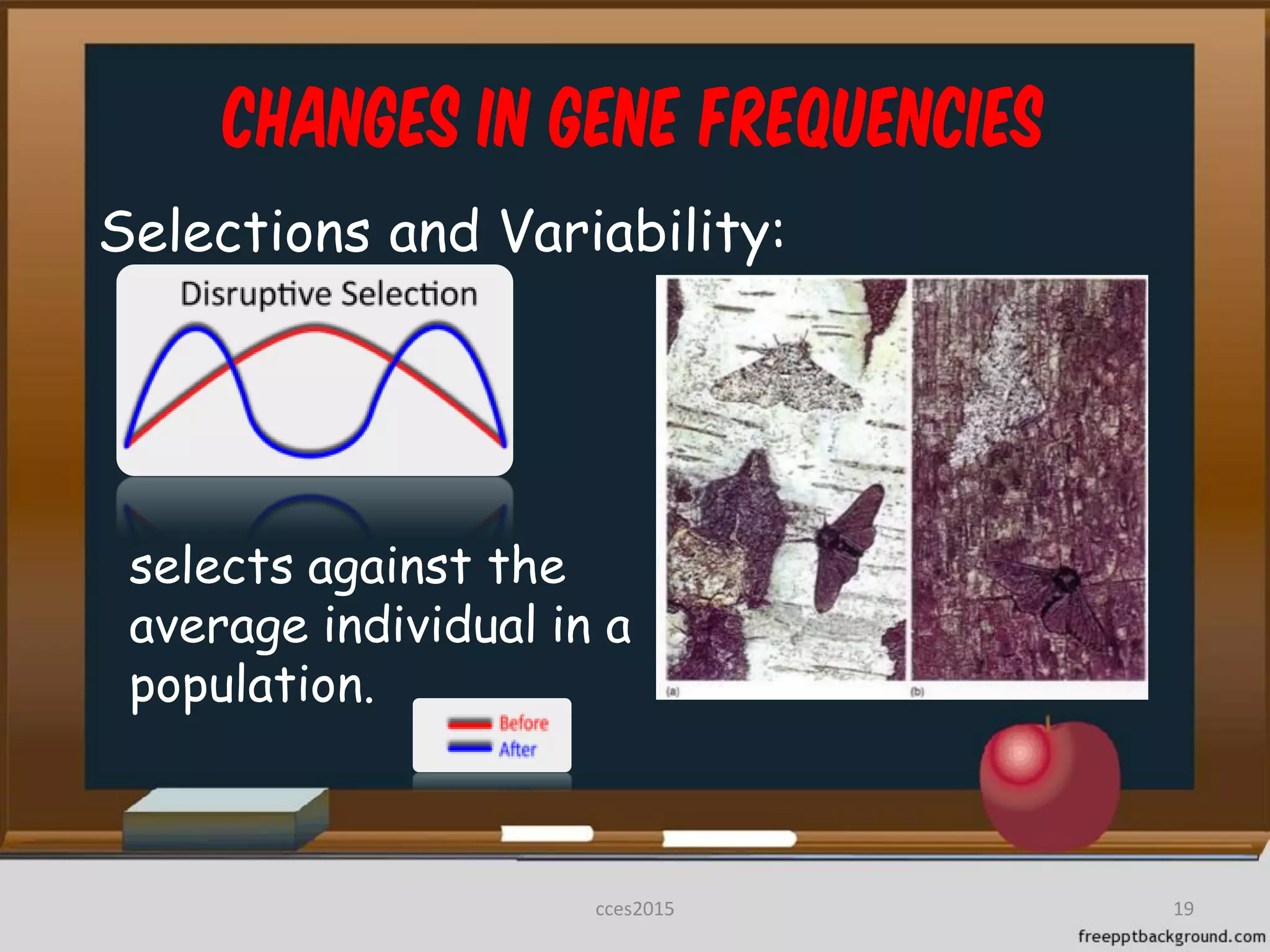 CHANGES IN GENE FREQUENCIES

Selections and Variability:

Disruptive Selection

selects against the average individual in a population.

Before
After

(a)

(b)

cces2015

19

freepptbackground.com